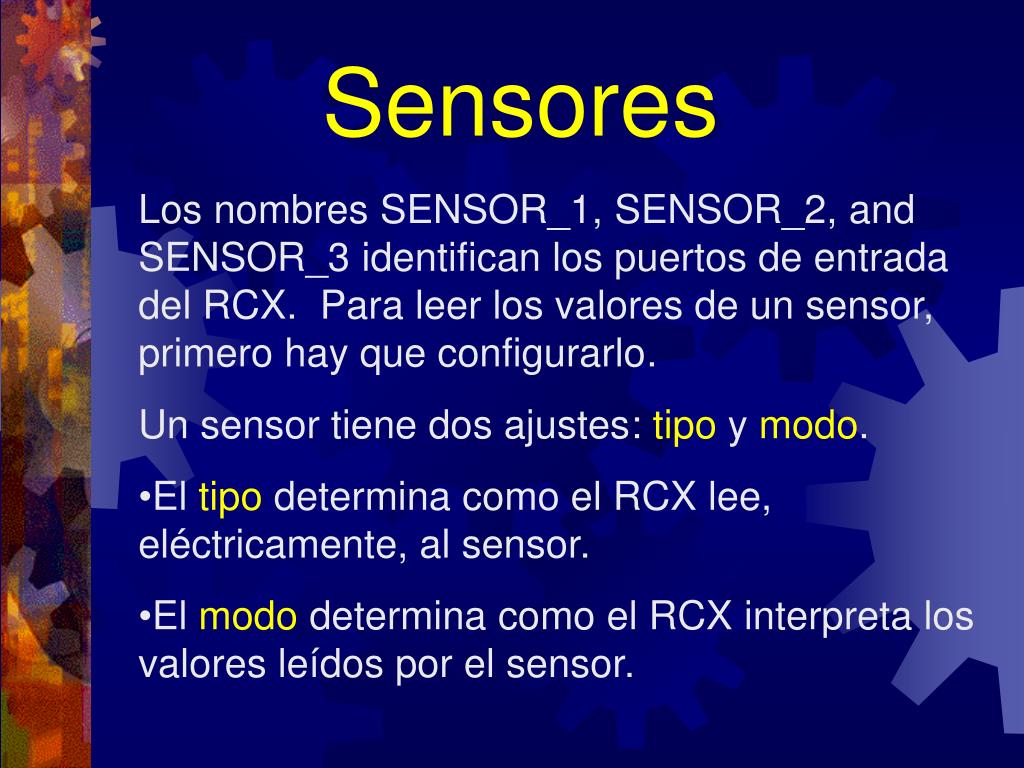 Sensores

Los nombres SENSOR_1, SENSOR_2, and SENSOR_3 identifican los puertos de entrada del RCX.  Para leer los valores de un sensor, primero hay que configurarlo.

Un sensor tiene dos ajustes: tipo y modo.

•El tipo determina como el RCX lee, eléctricamente, al sensor.

•El modo determina como el RCX interpreta los valores leídos por el sensor.